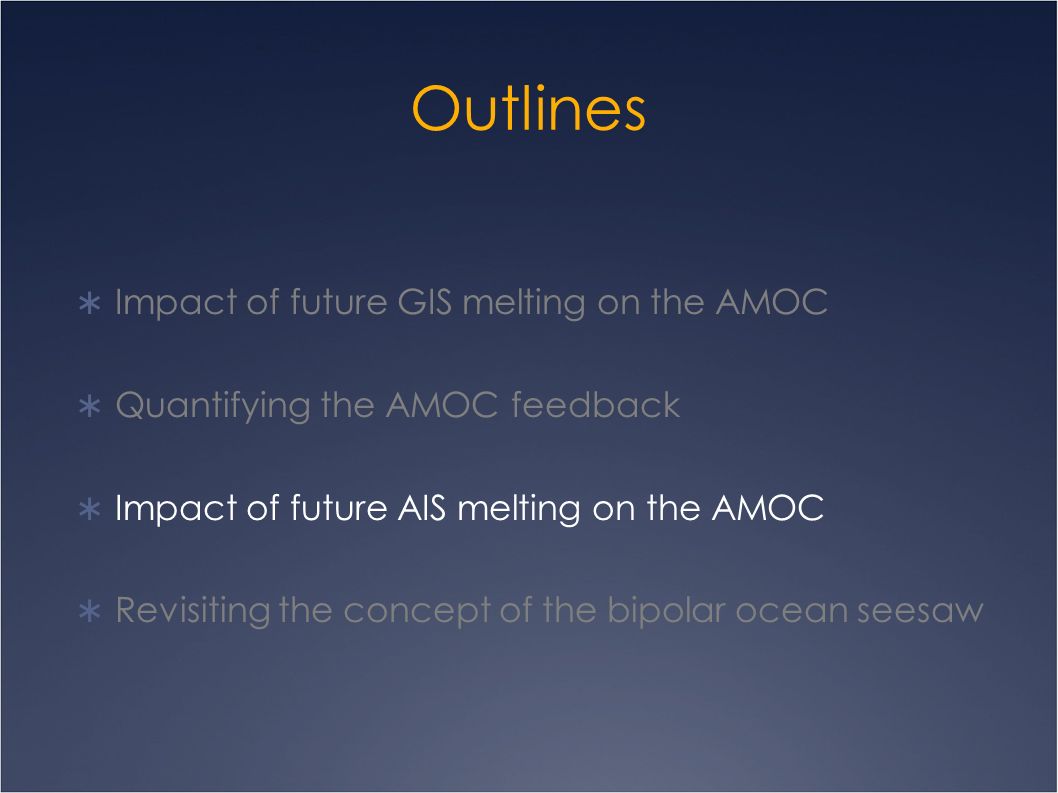 Outlines

∗ Impact of future GIS melting on the AMOC

∗ Quantifying the AMOC feedback

∗ Impact of future AIS melting on the AMOC

∗ Revisiting the concept of the bipolar ocean seesaw